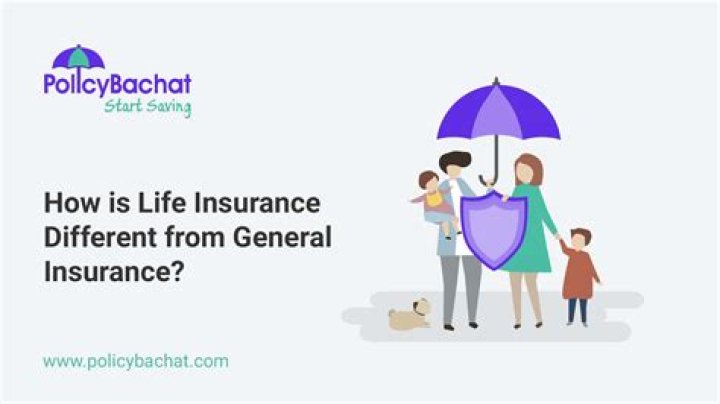 PolicyBachat
Start Saving

How is Life Insurance Different from General Insurance?

www.policybachat.com